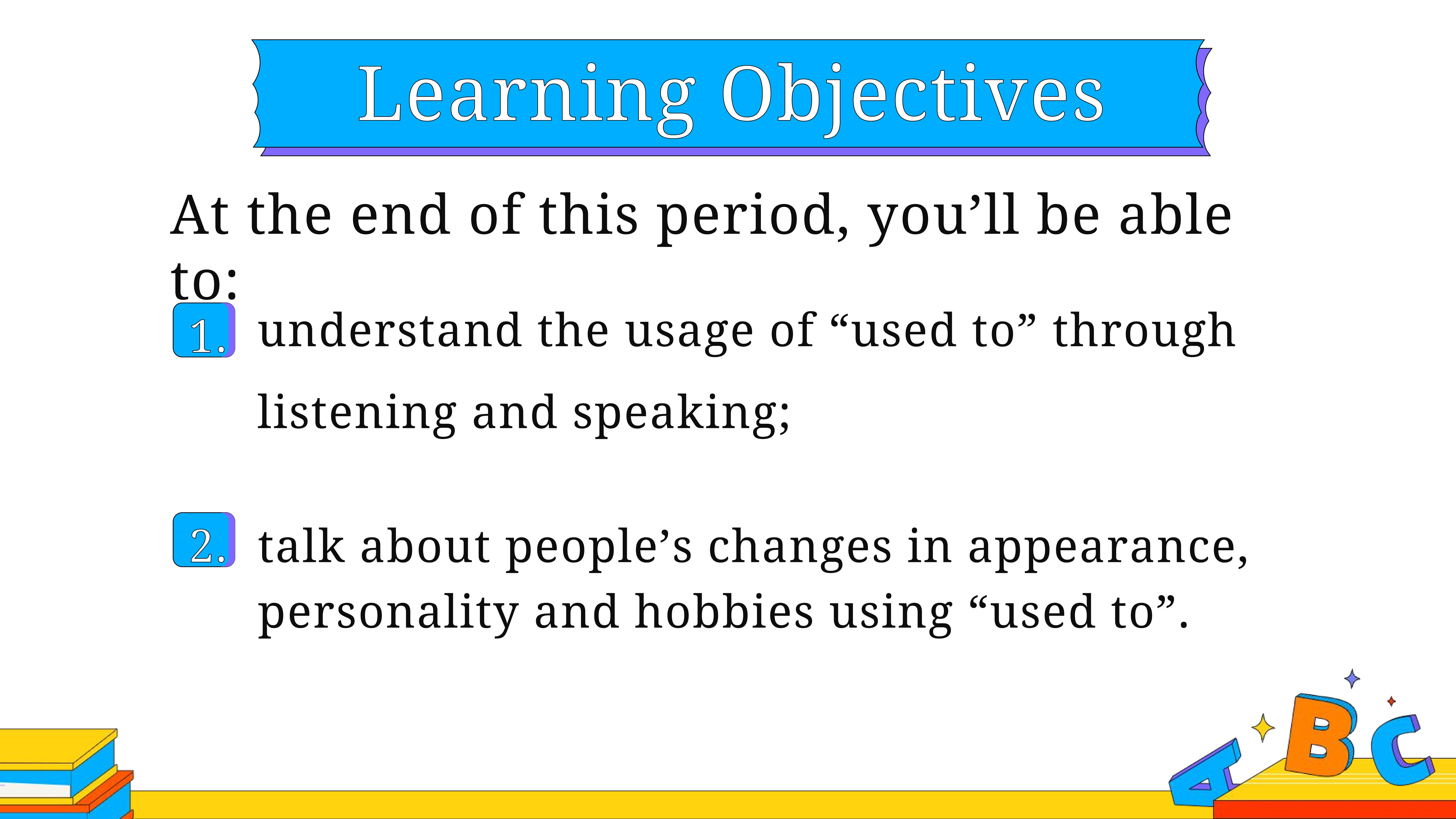 Learning Objectives

At the end of this period, you’ll be able to:

1. understand the usage of “used to” through listening and speaking;

2. talk about people’s changes in appearance, personality and hobbies using “used to”.

A B C